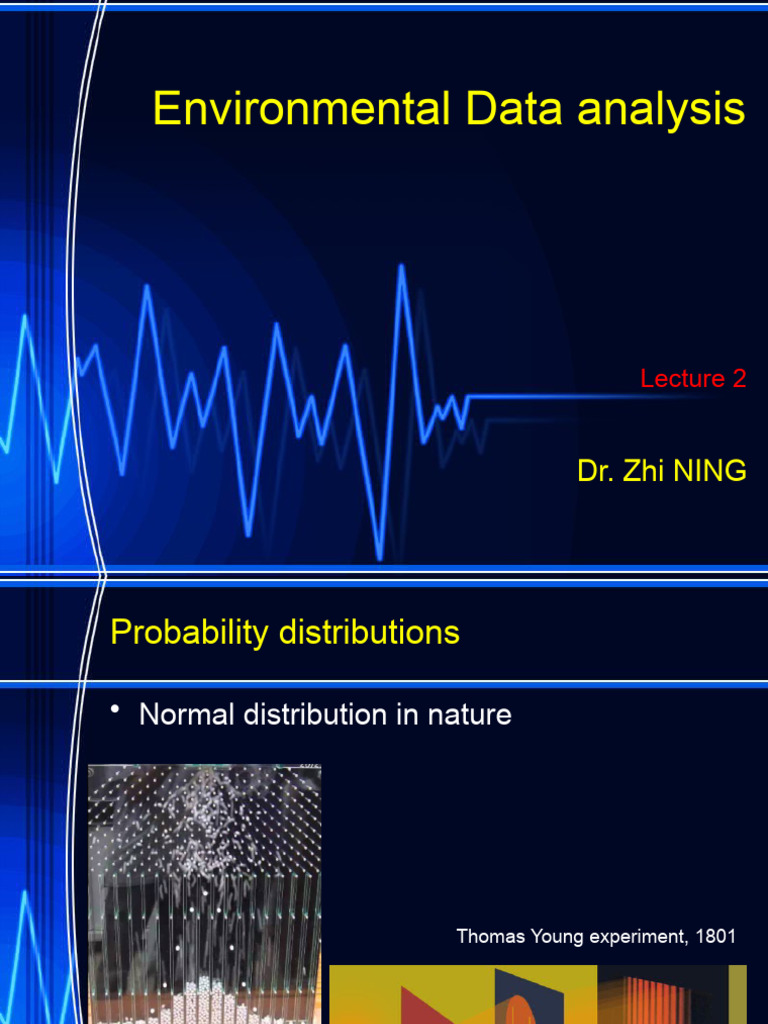 Environmental Data analysis

Lecture 2

Dr. Zhi NING

Probability distributions

• Normal distribution in nature

Thomas Young experiment, 1801